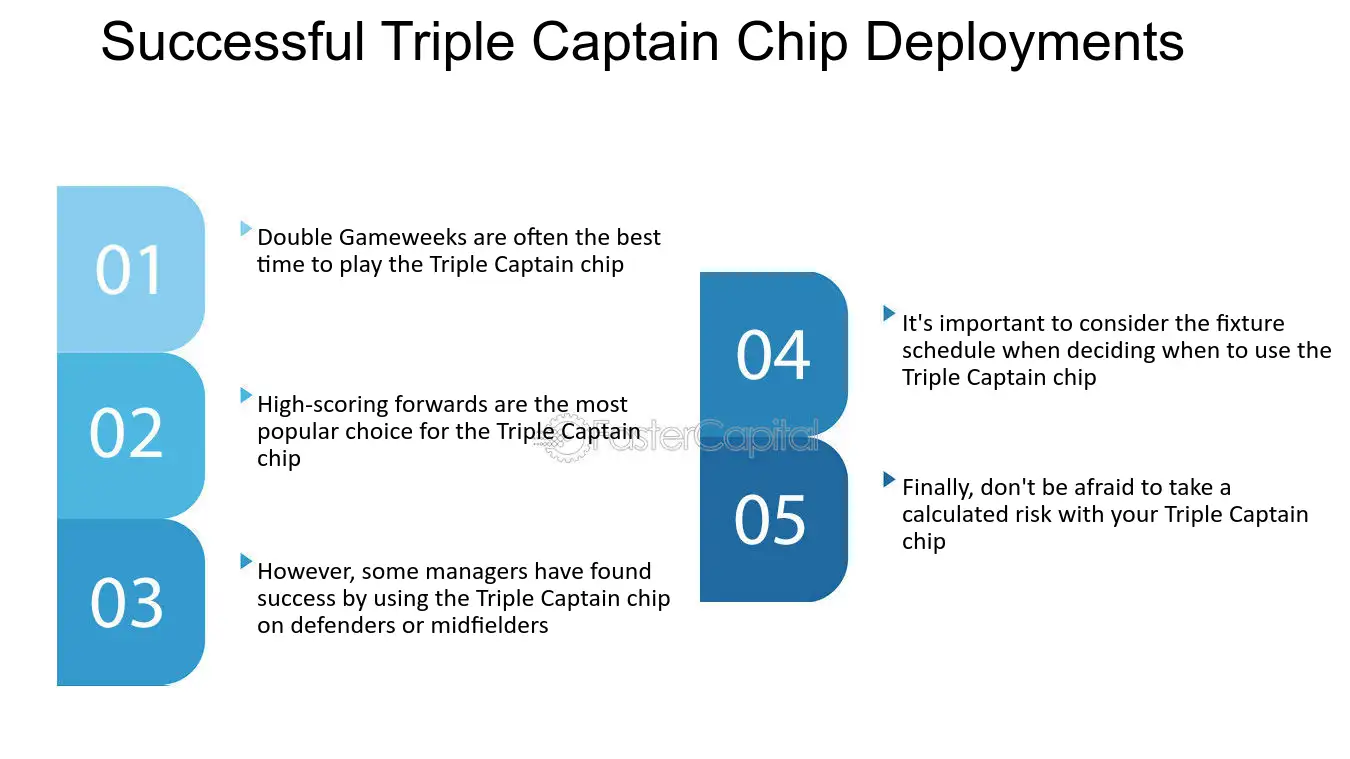 Successful Triple Captain Chip Deployments

01

Double Gameweeks are often the best time to play the Triple Captain chip

02

High-scoring forwards are the most popular choice for the Triple Captain chip

03

However, some managers have found success by using the Triple Captain chip on defenders or midfielders

04

It's important to consider the fixture schedule when deciding when to use the Triple Captain chip

05

Finally, don't be afraid to take a calculated risk with your Triple Captain chip

FasterCapital